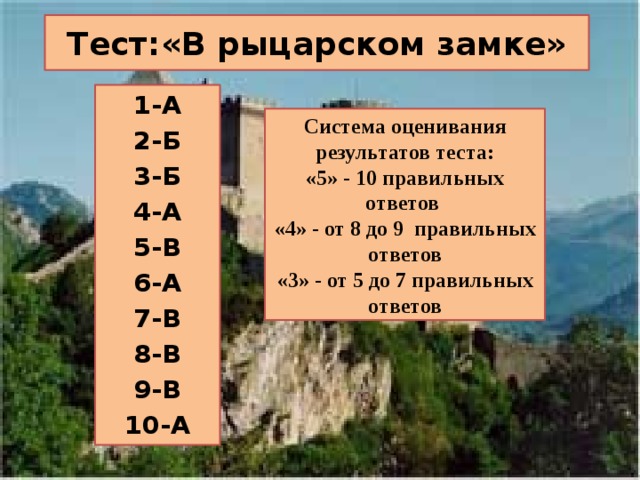 Тест:«В рыцарском замке»

1-А
2-Б
3-Б
4-А
5-В
6-А
7-В
8-В
9-В
10-А

Система оценивания результатов теста:
«5» - 10 правильных ответов
«4» - от 8 до 9 правильных ответов
«3» - от 5 до 7 правильных ответов